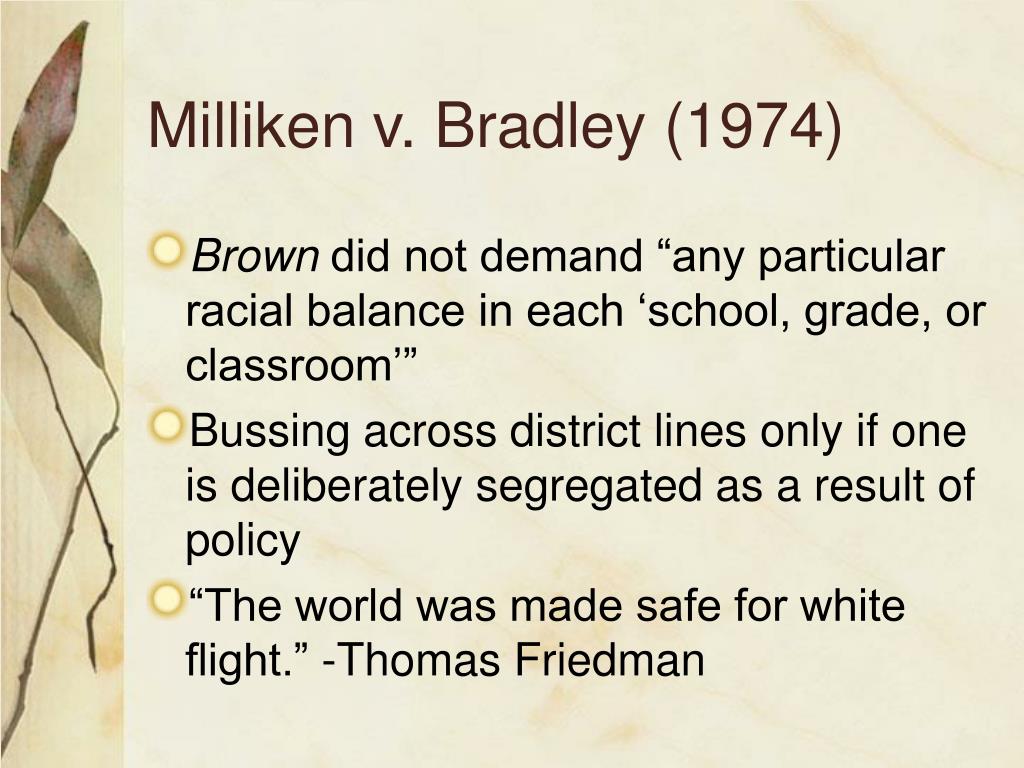 Milliken v. Bradley (1974)

Brown did not demand “any particular racial balance in each ‘school, grade, or classroom’”

Bussing across district lines only if one is deliberately segregated as a result of policy

“The world was made safe for white flight.” -Thomas Friedman